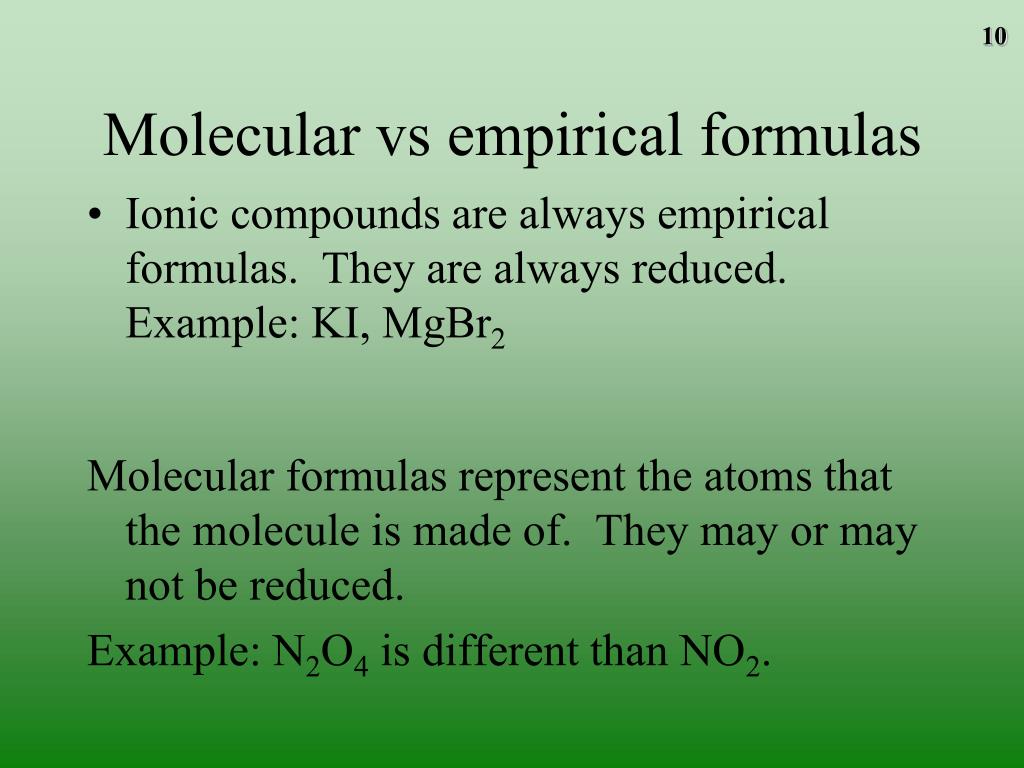 10

Molecular vs empirical formulas

• Ionic compounds are always empirical formulas. They are always reduced. Example: KI, $MgBr_2$

Molecular formulas represent the atoms that the molecule is made of. They may or may not be reduced.

Example: $N_2O_4$ is different than $NO_2$.